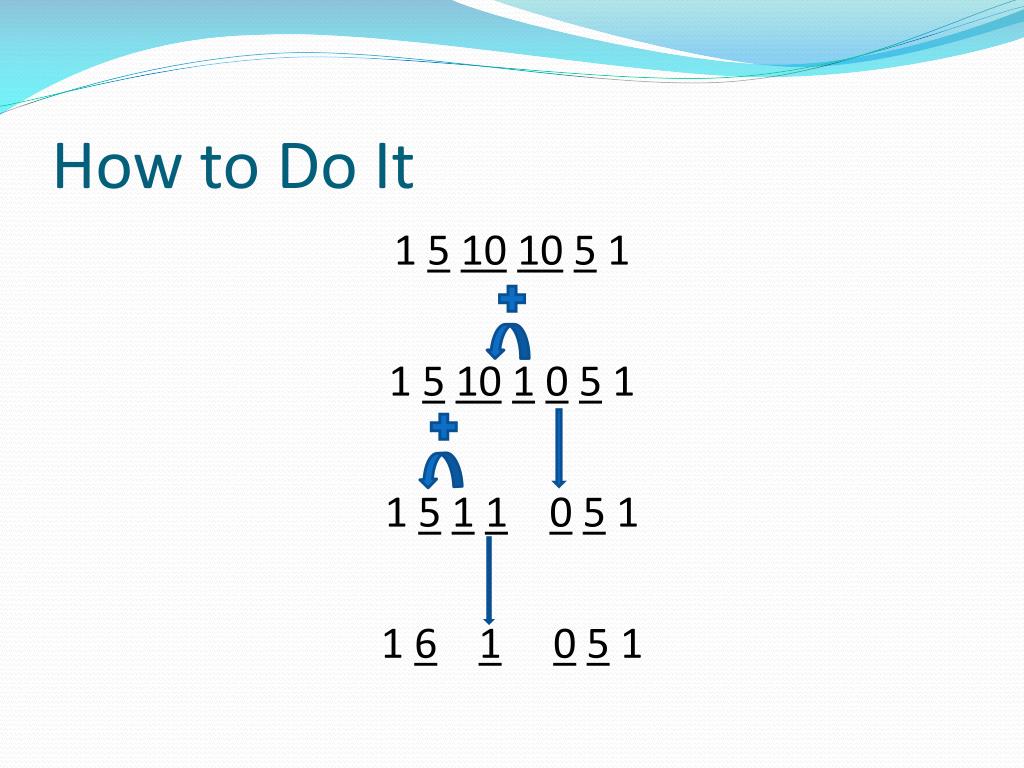 How to Do It

1 5 10 10 5 1

1 5 10 1 0 5 1

1 5 1 1 0 5 1

1 6 1 0 5 1